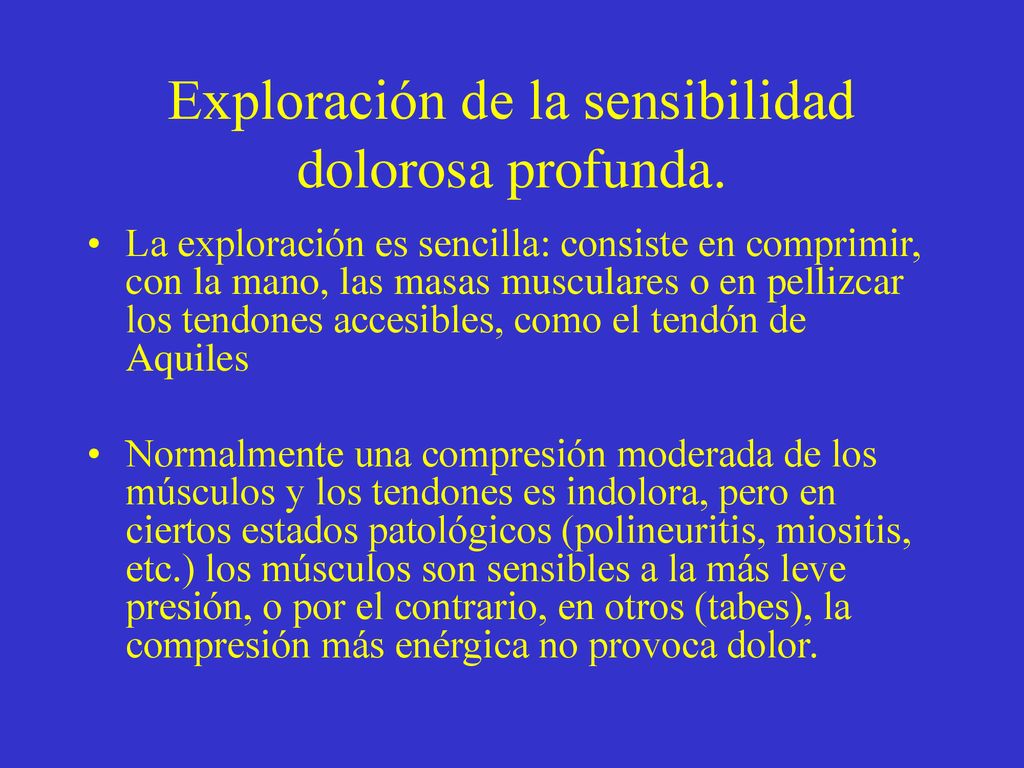 Exploración de la sensibilidad dolorosa profunda.

• La exploración es sencilla: consiste en comprimir, con la mano, las masas musculares o en pellizcar los tendones accesibles, como el tendón de Aquiles

• Normalmente una compresión moderada de los músculos y los tendones es indolora, pero en ciertos estados patológicos (polineuritis, miositis, etc.) los músculos son sensibles a la más leve presión, o por el contrario, en otros (tabes), la compresión más enérgica no provoca dolor.